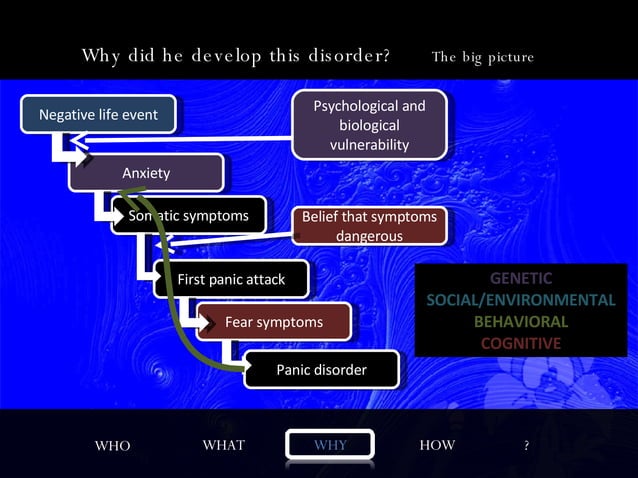 Why did he develop this disorder? The big picture

Negative life event

Psychological and biological vulnerability

Anxiety

Somatic symptoms

Belief that symptoms dangerous

First panic attack

Fear symptoms

Panic disorder

GENETIC
SOCIAL/ENVIRONMENTAL
BEHAVIORAL
COGNITIVE

WHO WHAT WHY HOW ?